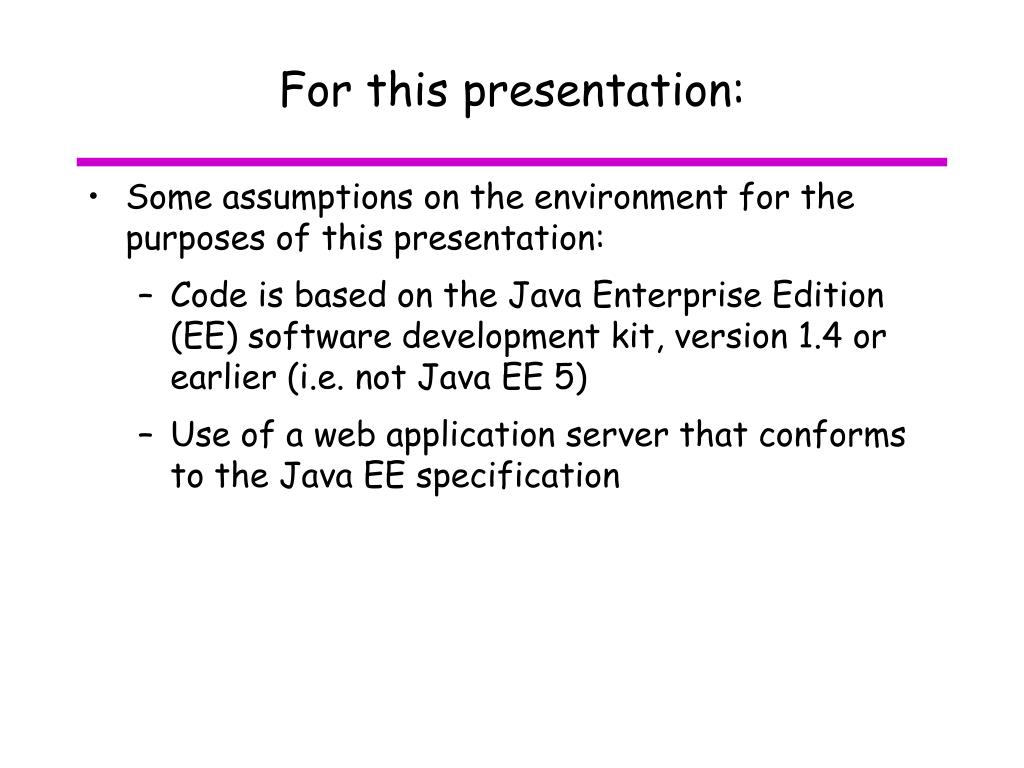 For this presentation:

• Some assumptions on the environment for the purposes of this presentation:

– Code is based on the Java Enterprise Edition (EE) software development kit, version 1.4 or earlier (i.e. not Java EE 5)

– Use of a web application server that conforms to the Java EE specification